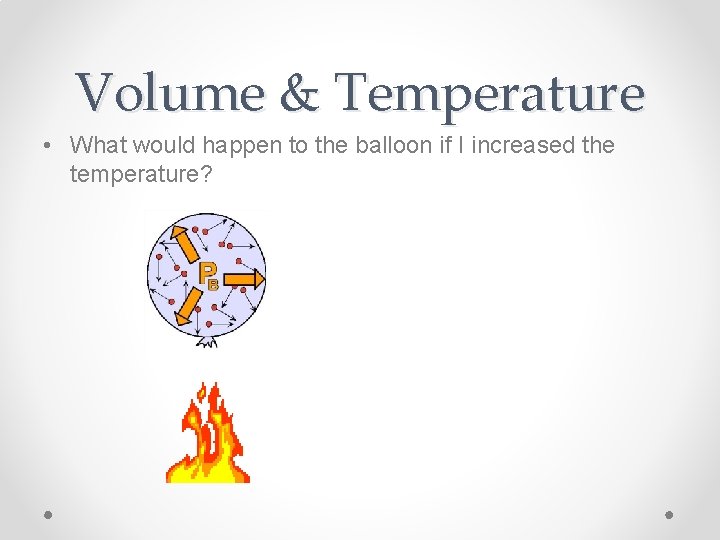 Volume & Temperature

• What would happen to the balloon if I increased the temperature?

$P_B$